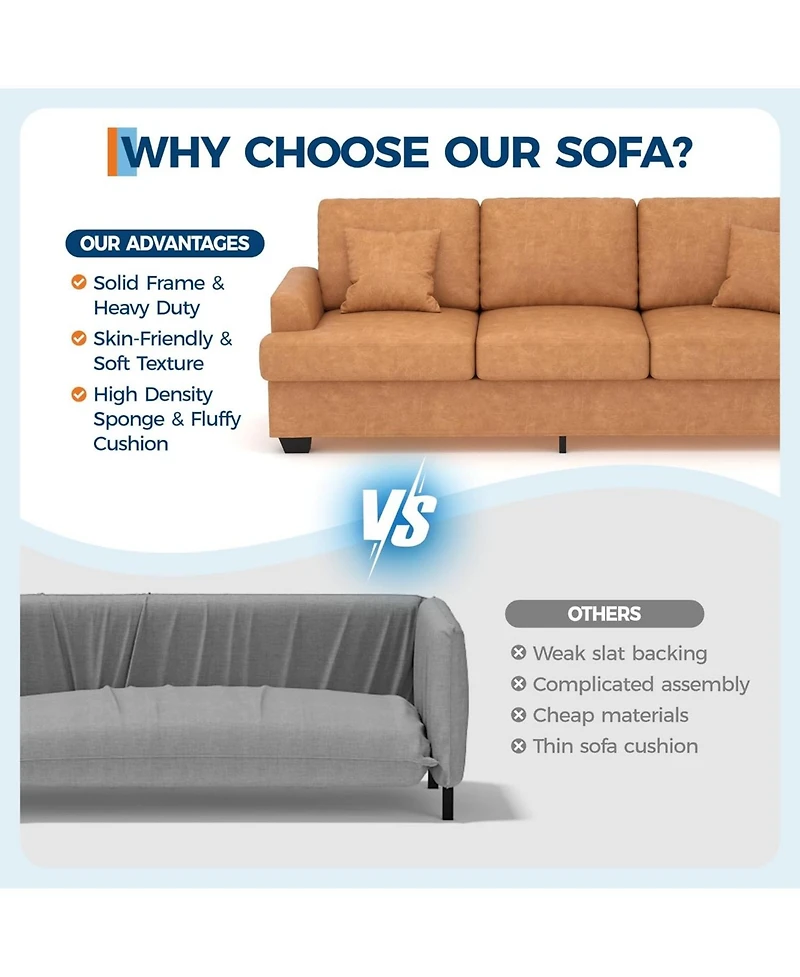 WHY CHOOSE OUR SOFA?

OUR ADVANTAGES

Solid Frame & Heavy Duty

Skin-Friendly & Soft Texture

High Density Sponge & Fluffy Cushion

VS

OTHERS

Weak slat backing

Complicated assembly

Cheap materials

Thin sofa cushion